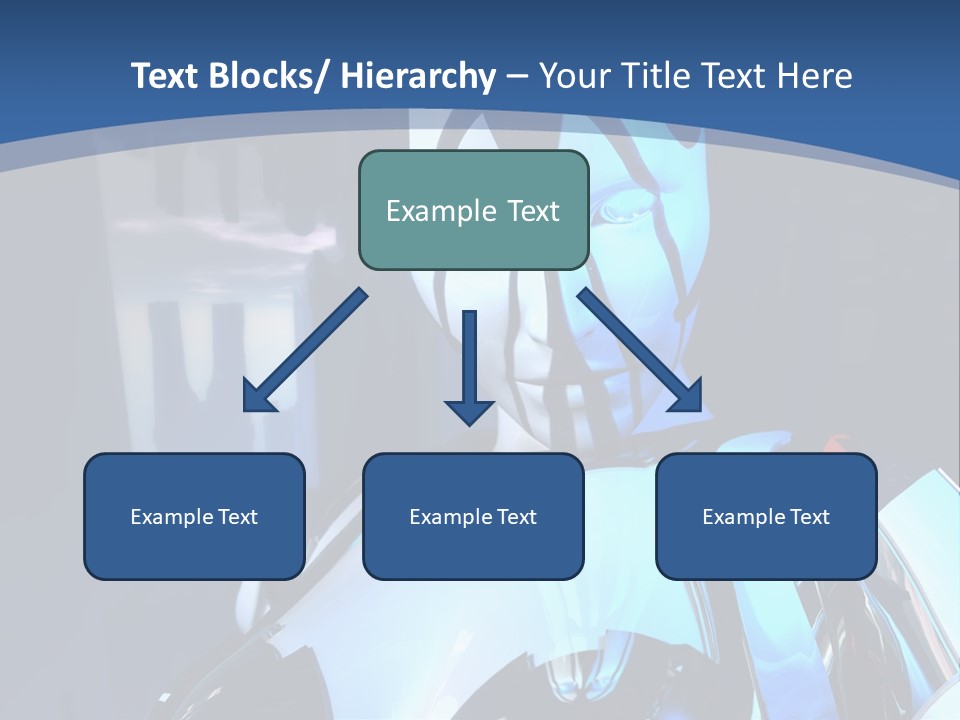 Text Blocks/ Hierarchy – Your Title Text Here

Example Text

Example Text

Example Text

Example Text